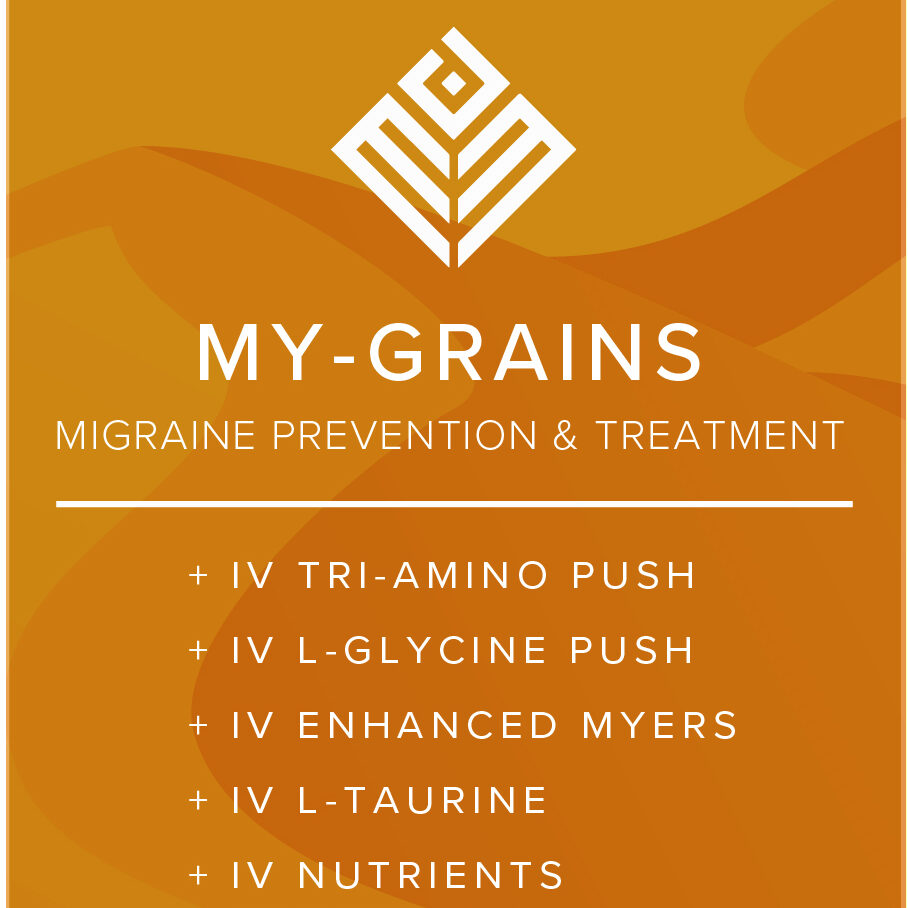 MY-GRAINS

MIGRAINE PREVENTION & TREATMENT

+ IV TRI-AMINO PUSH
+ IV L-GLYCINE PUSH
+ IV ENHANCED MYERS
+ IV L-TAURINE
+ IV NUTRIENTS